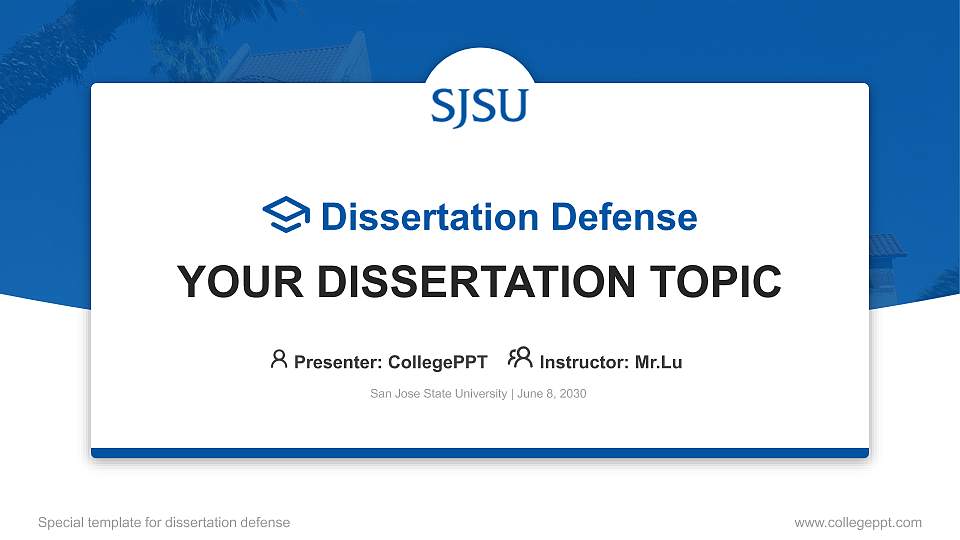 SJSU

Dissertation Defense

YOUR DISSERTATION TOPIC

Presenter: CollegePPT Instructor: Mr.Lu

San Jose State University | June 8, 2030

Special template for dissertation defense

www.collegeppt.com